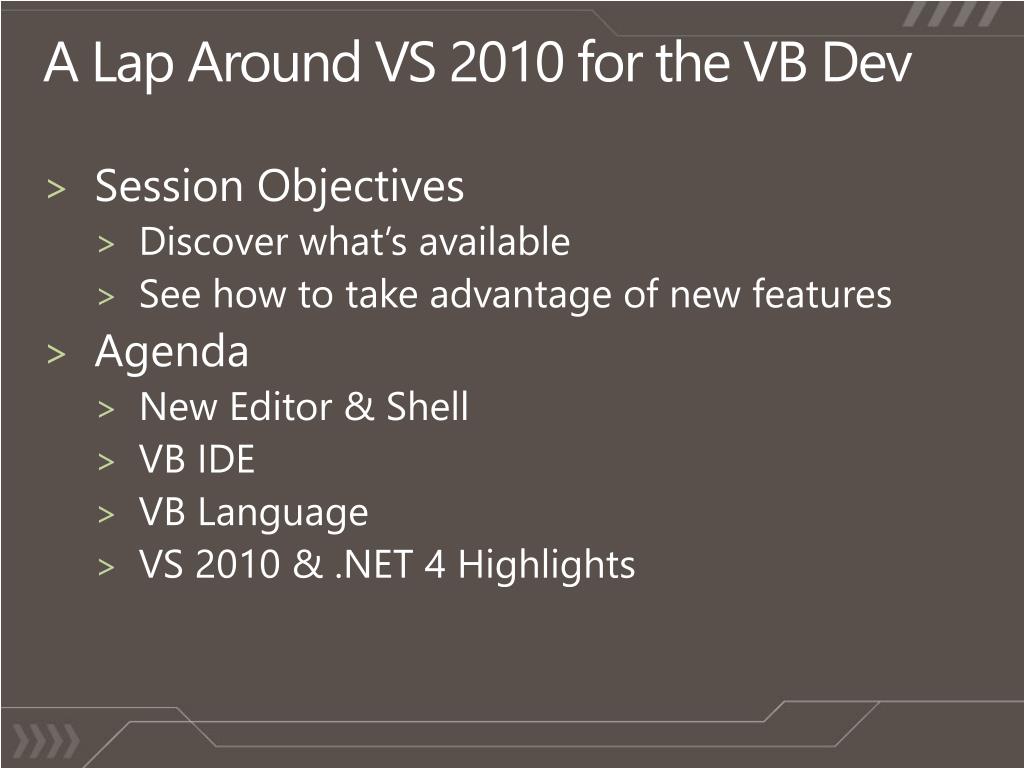 A Lap Around VS 2010 for the VB Dev

> Session Objectives
> Discover what's available
> See how to take advantage of new features
> Agenda
> New Editor & Shell
> VB IDE
> VB Language
> VS 2010 & .NET 4 Highlights